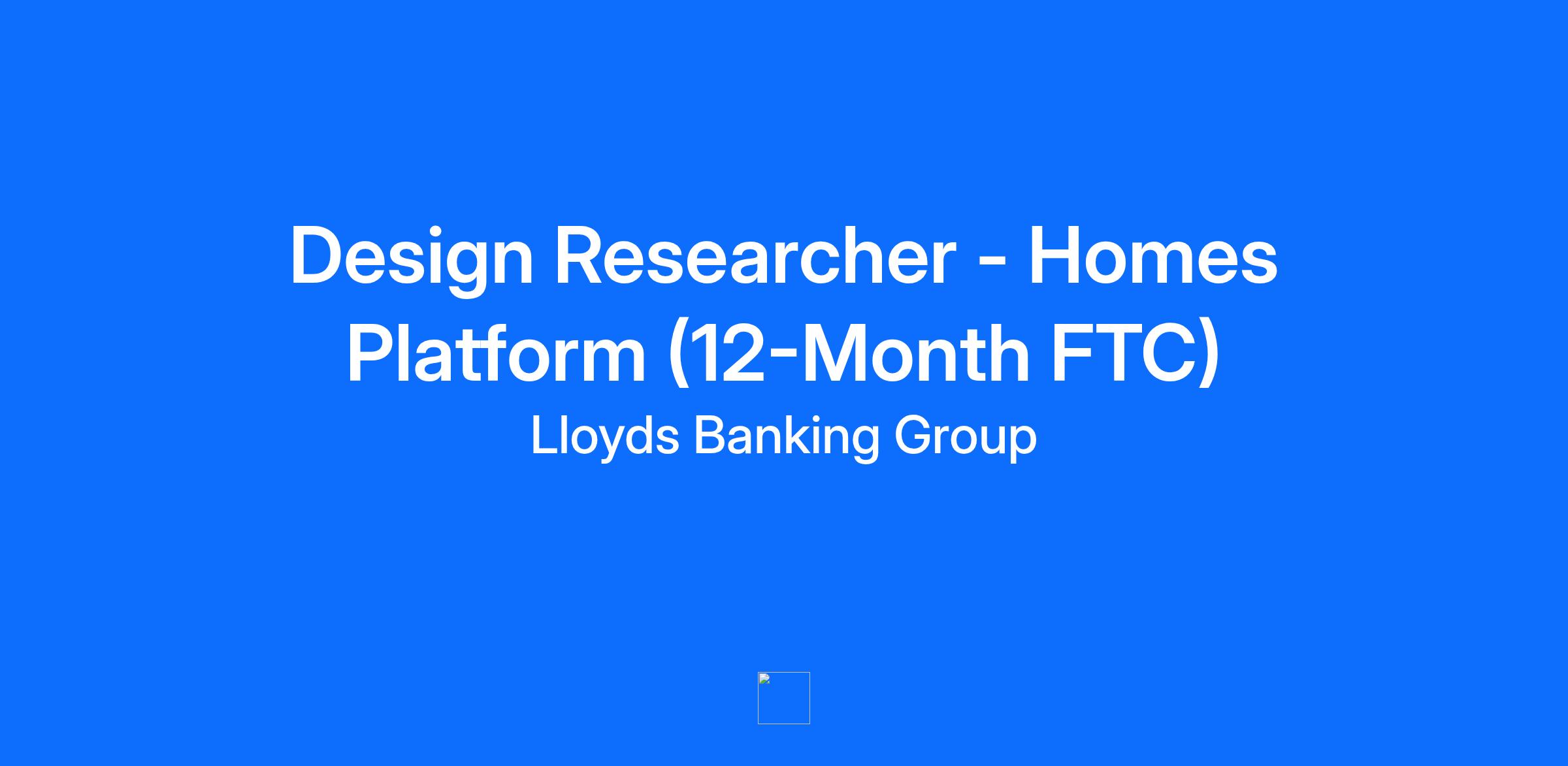 Design Researcher - Homes Platform (12-Month FTC)

Lloyds Banking Group